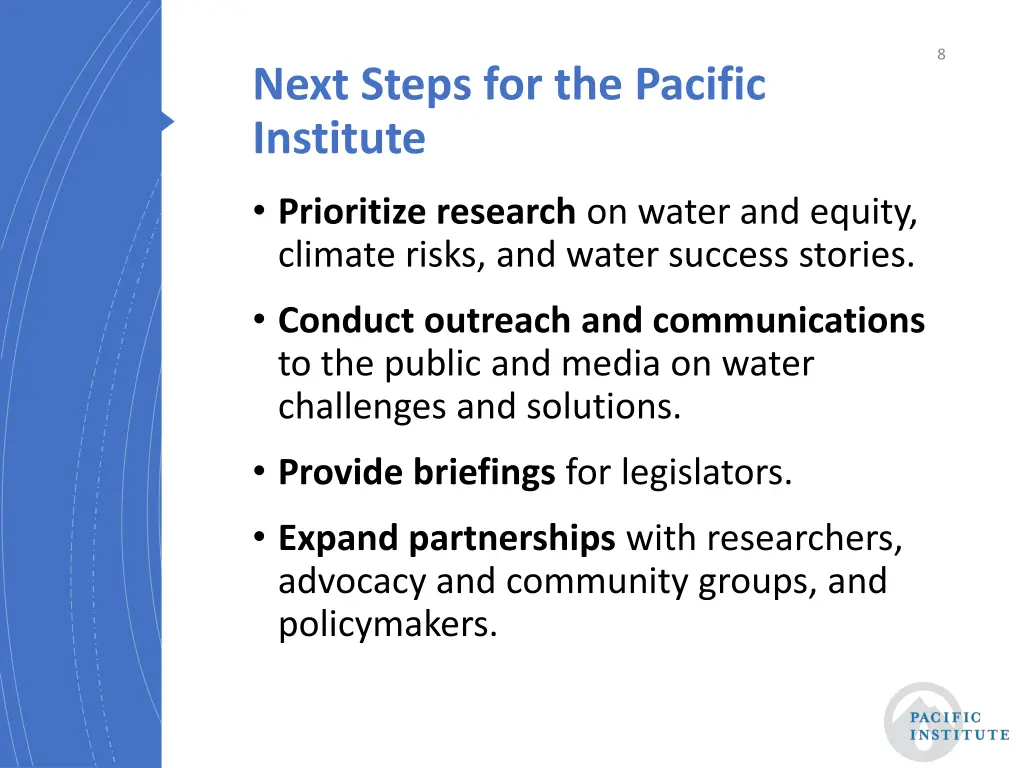 8

Next Steps for the Pacific Institute

• Prioritize research on water and equity, climate risks, and water success stories.

• Conduct outreach and communications to the public and media on water challenges and solutions.

• Provide briefings for legislators.

• Expand partnerships with researchers, advocacy and community groups, and policymakers.

PACIFIC INSTITUTE